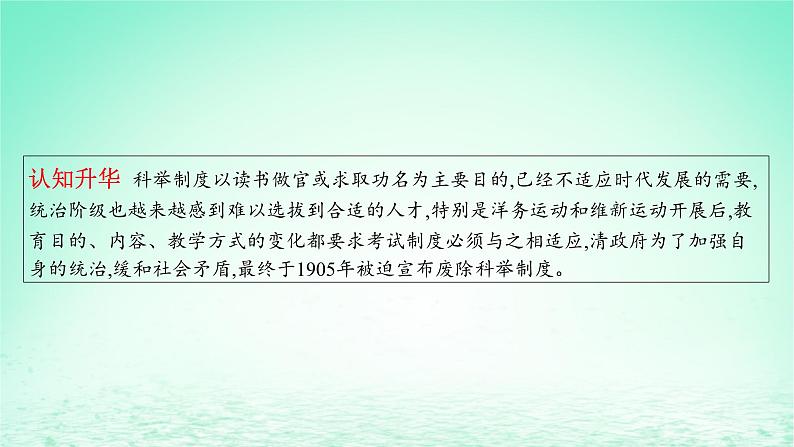 认知升华 科举制度以读书做官或求取功名为主要目的,已经不适应时代发展的需要,统治阶级也越来越感到难以选拔到合适的人才,特别是洋务运动和维新运动开展后,教育目的、内容、教学方式的变化都要求考试制度必须与之相适应,清政府为了加强自身的统治,缓和社会矛盾,最终于1905年被迫宣布废除科举制度。